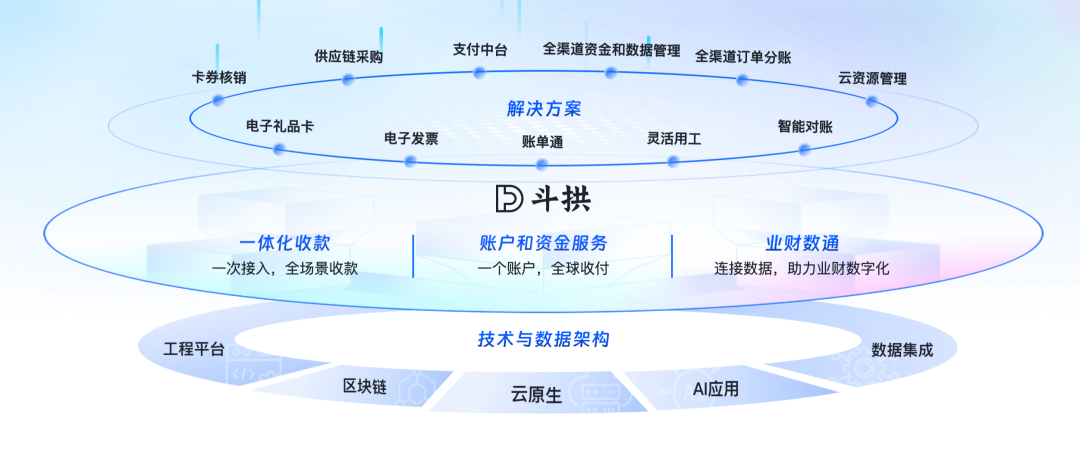 卡券核销
供应链采购
支付中台
全渠道资金和数据管理
全渠道订单分账
云资源管理

解决方案

电子礼品卡
电子发票
账单通
灵活用工
智能对账

斗拱

一体化收款
一次接入，全场景收款

账户和资金服务
一个账户，全球收付

业财数通
连接数据，助力业财数字化

技术与数据架构

工程平台
区块链
云原生
AI应用
数据集成